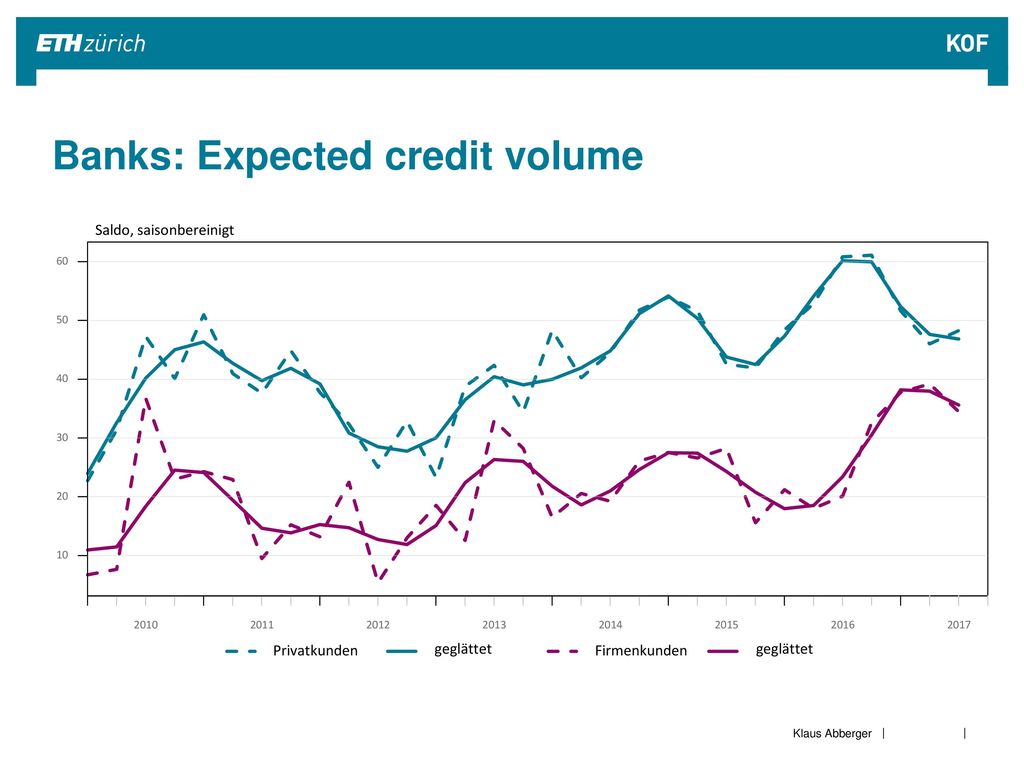 ETH zürich

KOF

Banks: Expected credit volume

Saldo, saisonbereinigt

60
50
40
30
20
10

2010 2011 2012 2013 2014 2015 2016 2017

Privatkunden geglättet Firmenkunden geglättet

Klaus Abberger |   |